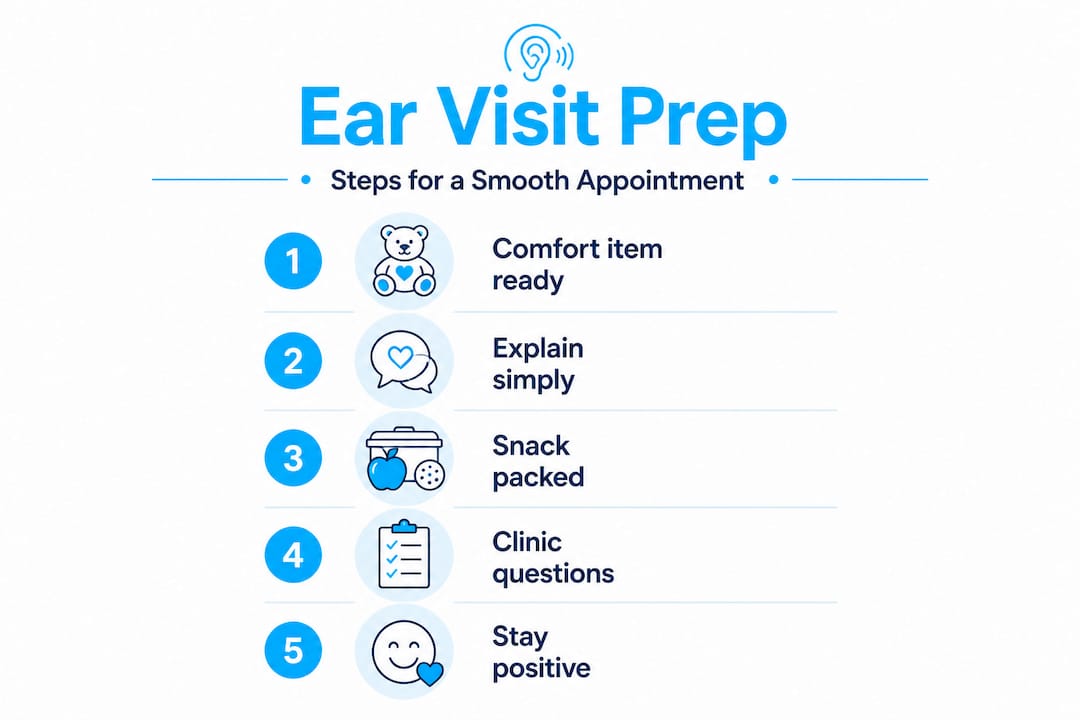 Ear Visit Prep

Steps for a Smooth Appointment

1 Comfort item ready

2 Explain simply

3 Snack packed

4 Clinic questions

5 Stay positive